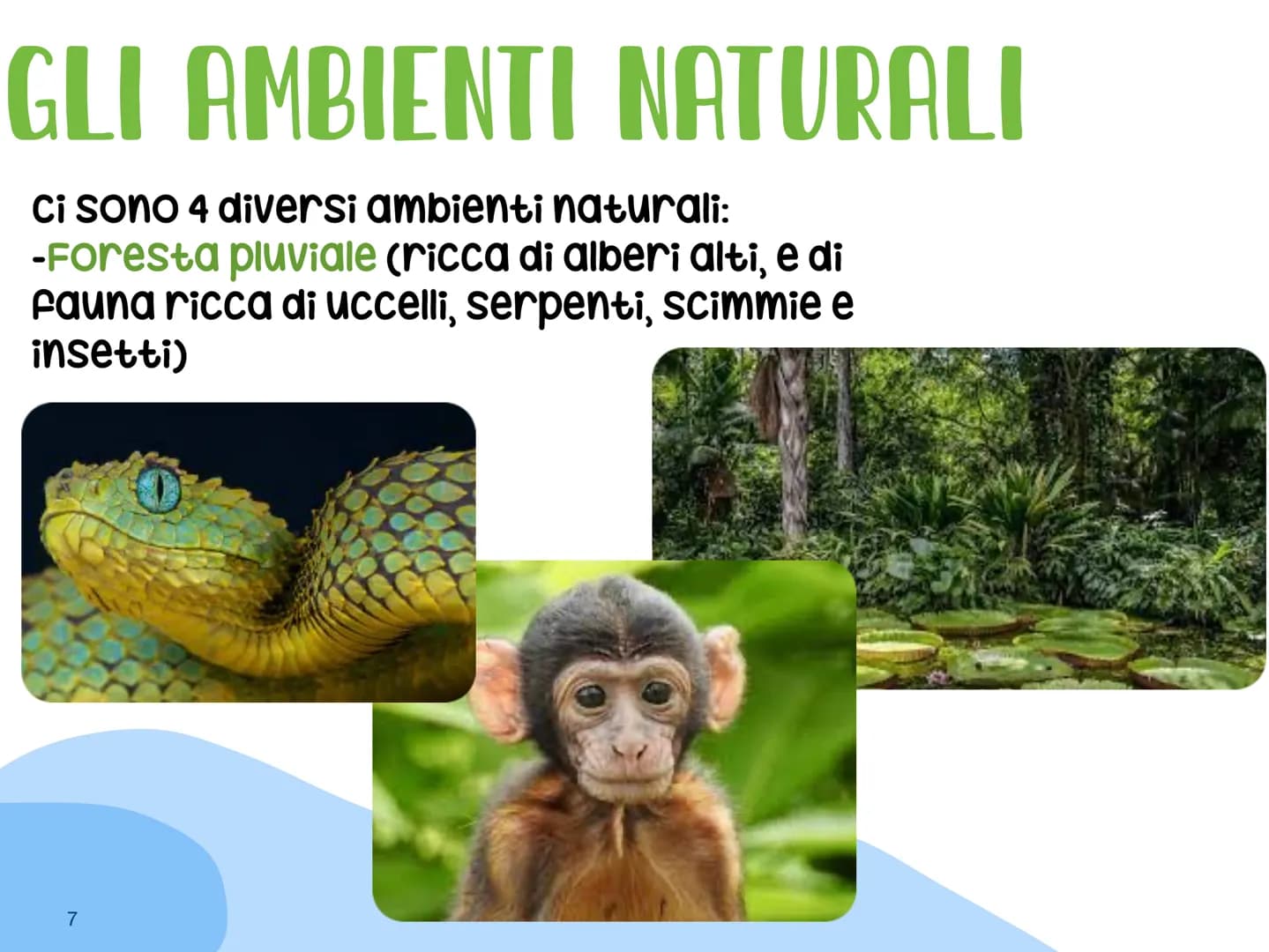 GLI AMBIENTI NATURALI

Ci sono 4 diversi ambienti naturali:
-Foresta pluviale (ricca di alberi alti, e di fauna ricca di uccelli, serpenti, scimmie e insetti)

7